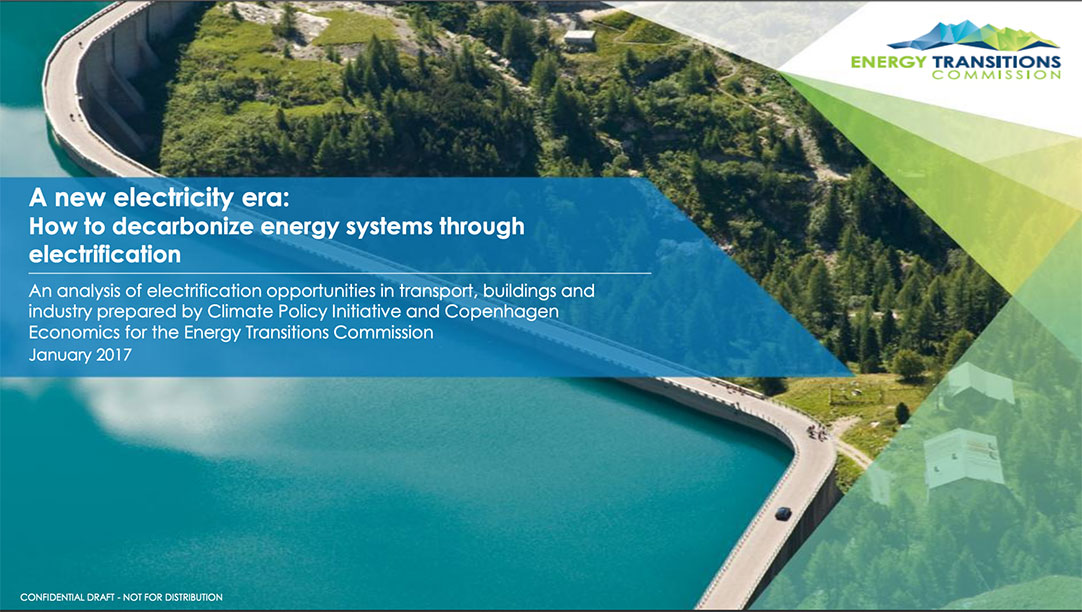 ENERGY TRANSITIONS
COMMISSION

A new electricity era:
How to decarbonize energy systems through electrification

An analysis of electrification opportunities in transport, buildings and industry prepared by Climate Policy Initiative and Copenhagen Economics for the Energy Transitions Commission
January 2017

CONFIDENTIAL DRAFT - NOT FOR DISTRIBUTION